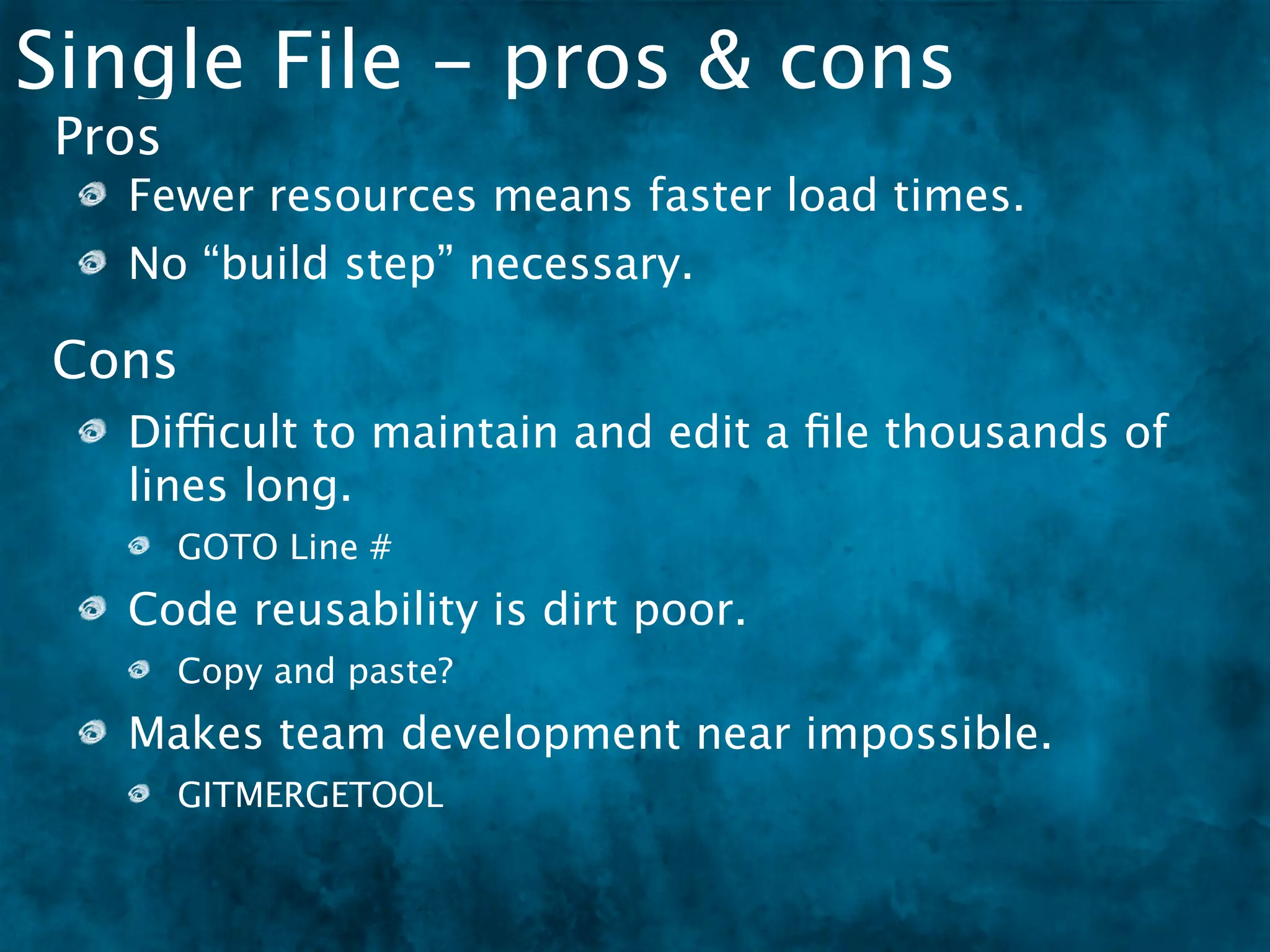 Single File – pros & cons

Pros

Fewer resources means faster load times.

No “build step” necessary.

Cons

Difficult to maintain and edit a file thousands of lines long.

GOTO Line #

Code reusability is dirt poor.

Copy and paste?

Makes team development near impossible.

GITMERGETOOL